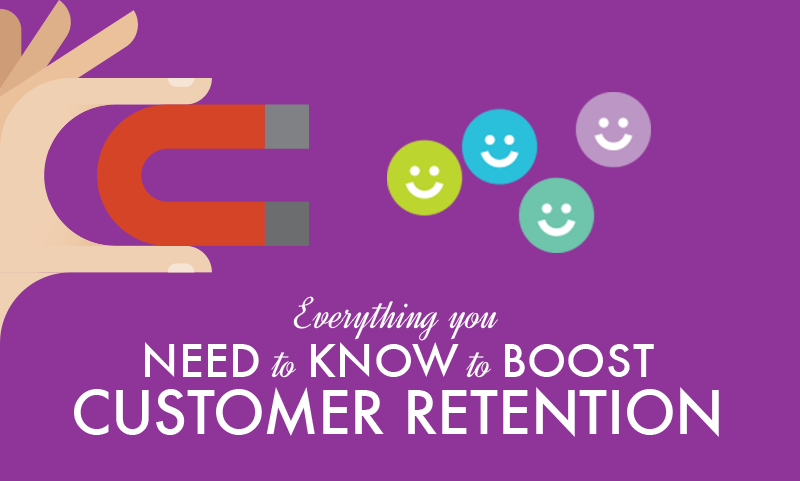 Everything you
NEED to KNOW to BOOST
CUSTOMER RETENTION